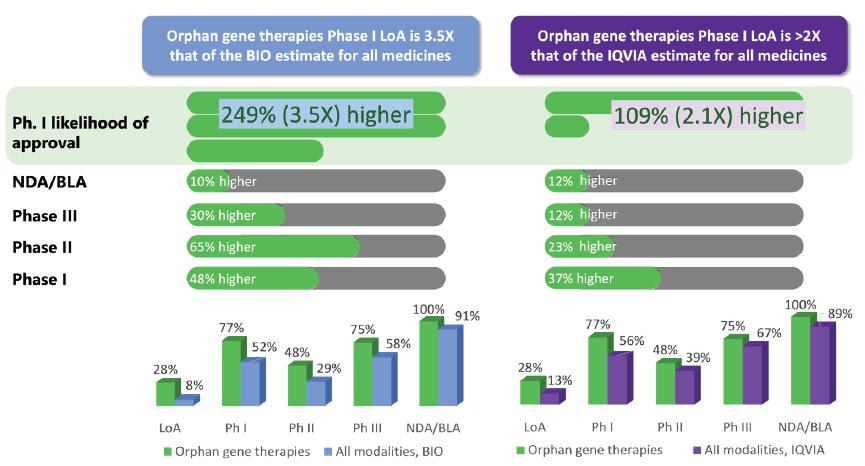 Orphan gene therapies Phase I LoA is 3.5X that of the BIO estimate for all medicines

Orphan gene therapies Phase I LoA is >2X that of the IQVIA estimate for all medicines

Ph. I likelihood of approval

249% (3.5X) higher

109% (2.1X) higher

NDA/BLA

10% higher

12% higher

Phase III

30% higher

12% higher

Phase II

65% higher

23% higher

Phase I

48% higher

37% higher

28%
8%
77%
52%
48%
29%
75%
58%
100%
91%

LoA
Ph I
Ph II
Ph III
NDA/BLA

Orphan gene therapies
All modalities, BIO

28%
13%
77%
56%
48%
39%
75%
67%
100%
89%

LoA
Ph I
Ph II
Ph III
NDA/BLA

Orphan gene therapies
All modalities, IQVIA